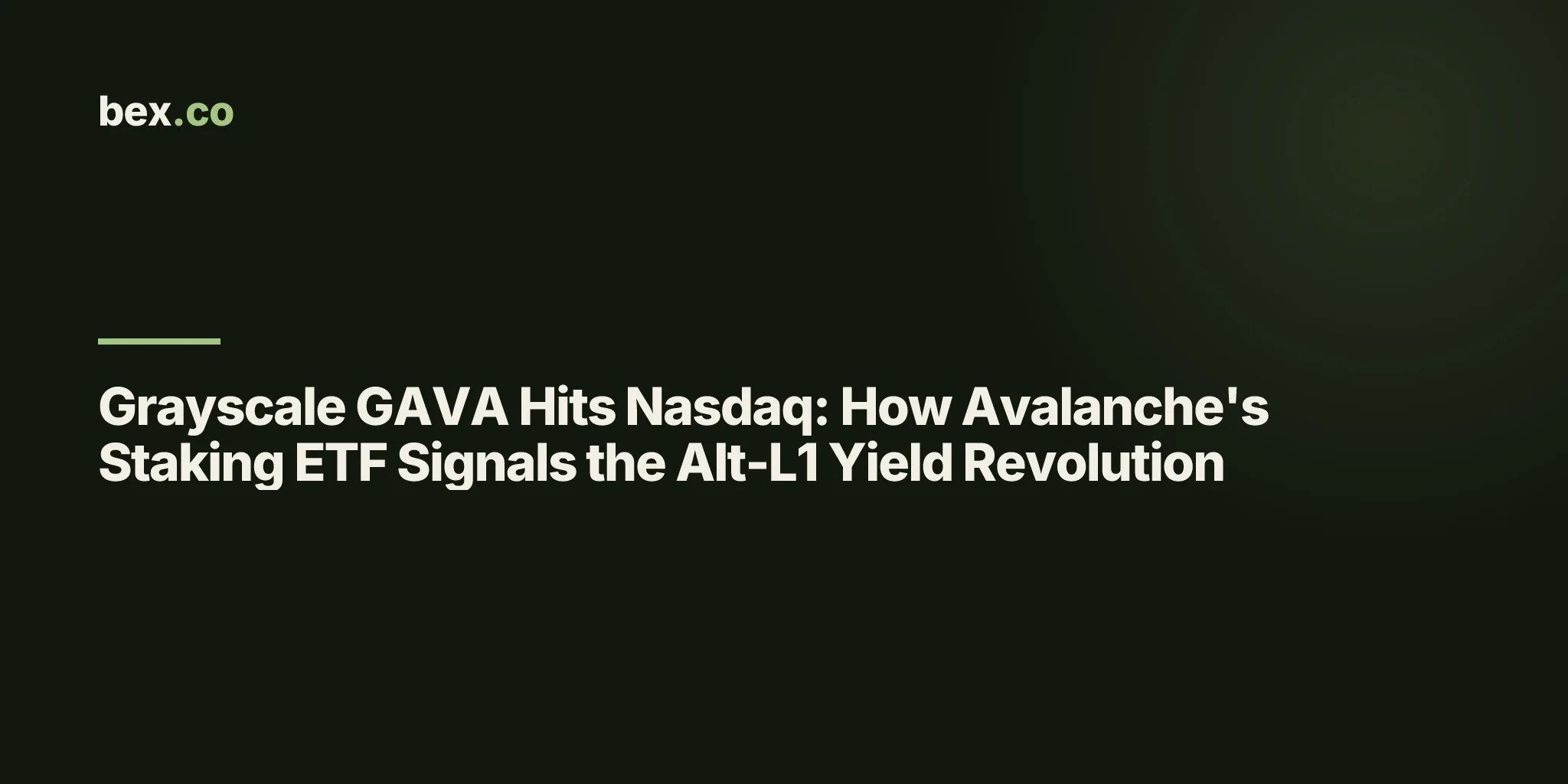 bex.co

Grayscale GAVA Hits Nasdaq: How Avalanche's Staking ETF Signals the Alt-L1 Yield Revolution